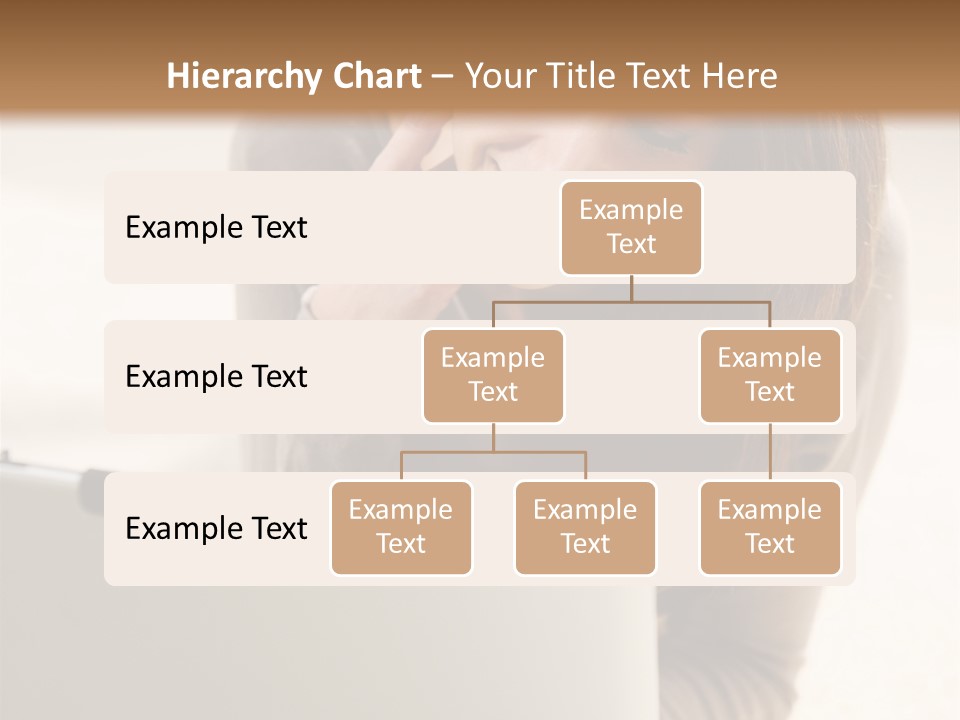 Hierarchy Chart – Your Title Text Here

Example Text

Example Text

Example Text

Example Text

Example Text

Example Text

Example Text

Example Text

Example Text